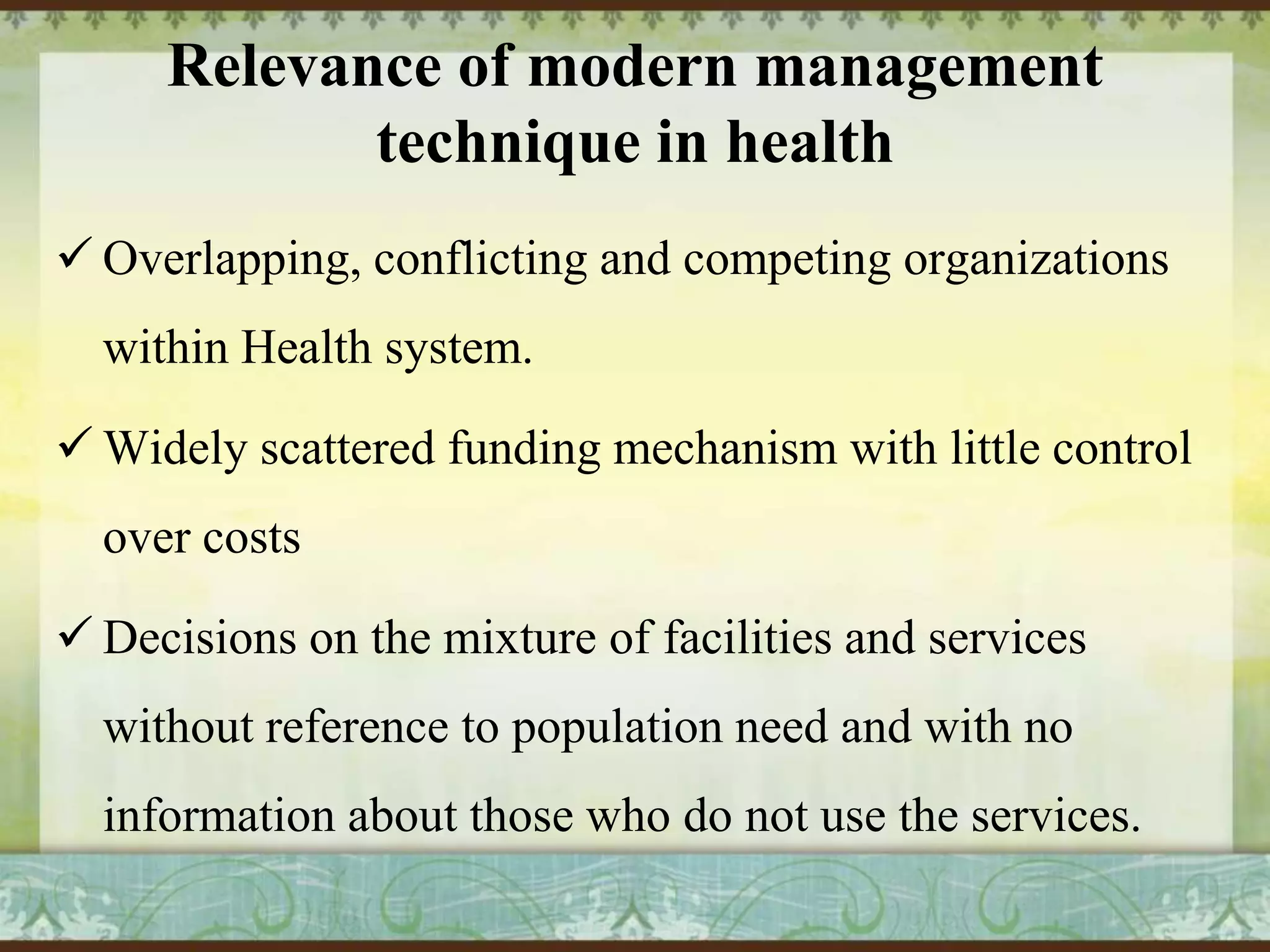 Relevance of modern management technique in health

✓ Overlapping, conflicting and competing organizations within Health system.

✓ Widely scattered funding mechanism with little control over costs

✓ Decisions on the mixture of facilities and services without reference to population need and with no information about those who do not use the services.